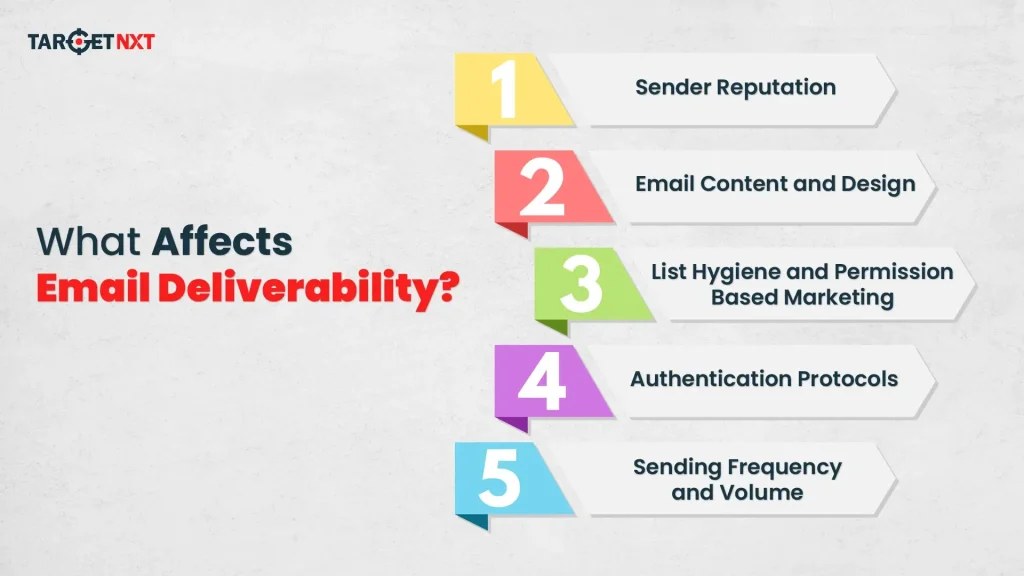 TARGETNXT

What Affects Email Deliverability?

1 Sender Reputation

2 Email Content and Design

3 List Hygiene and Permission Based Marketing

4 Authentication Protocols

5 Sending Frequency and Volume